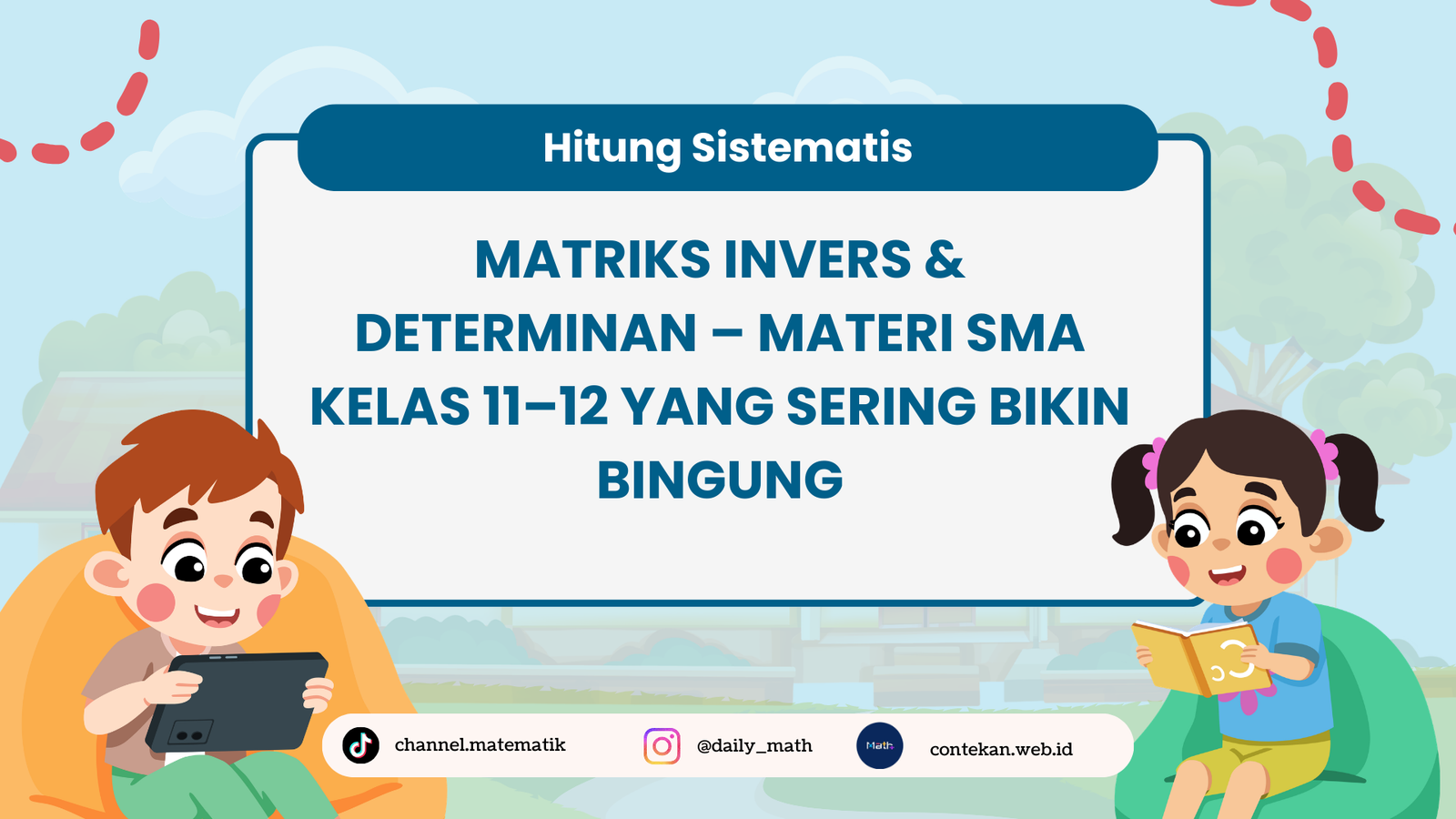 Hitung Sistematis

MATRIKS INVERS & DETERMINAN – MATERI SMA KELAS 11–12 YANG SERING BIKIN BINGUNG

channel.matematik

@daily_math

Math

contekan.web.id